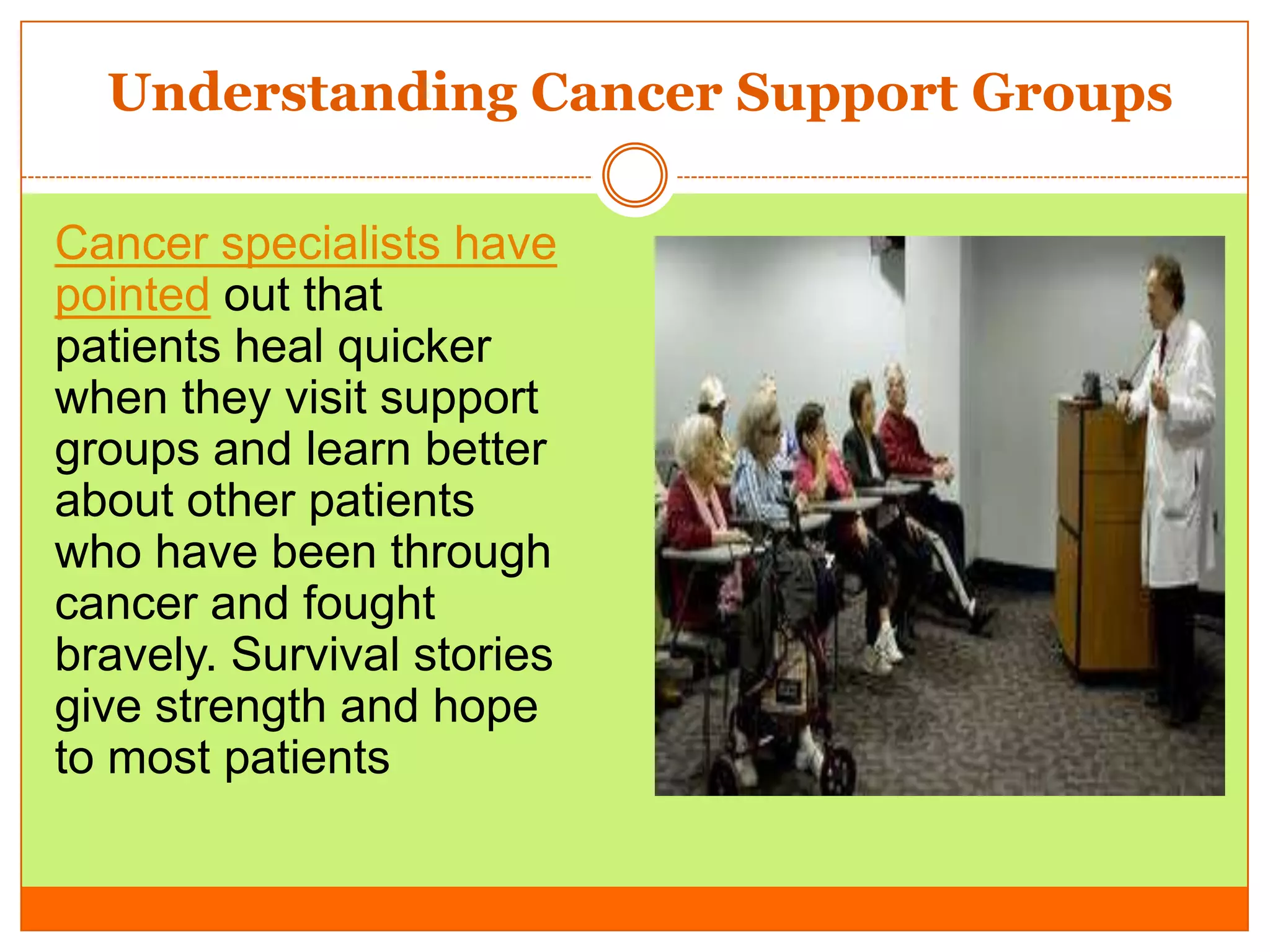 Understanding Cancer Support Groups

Cancer specialists have pointed out that patients heal quicker when they visit support groups and learn better about other patients who have been through cancer and fought bravely. Survival stories give strength and hope to most patients